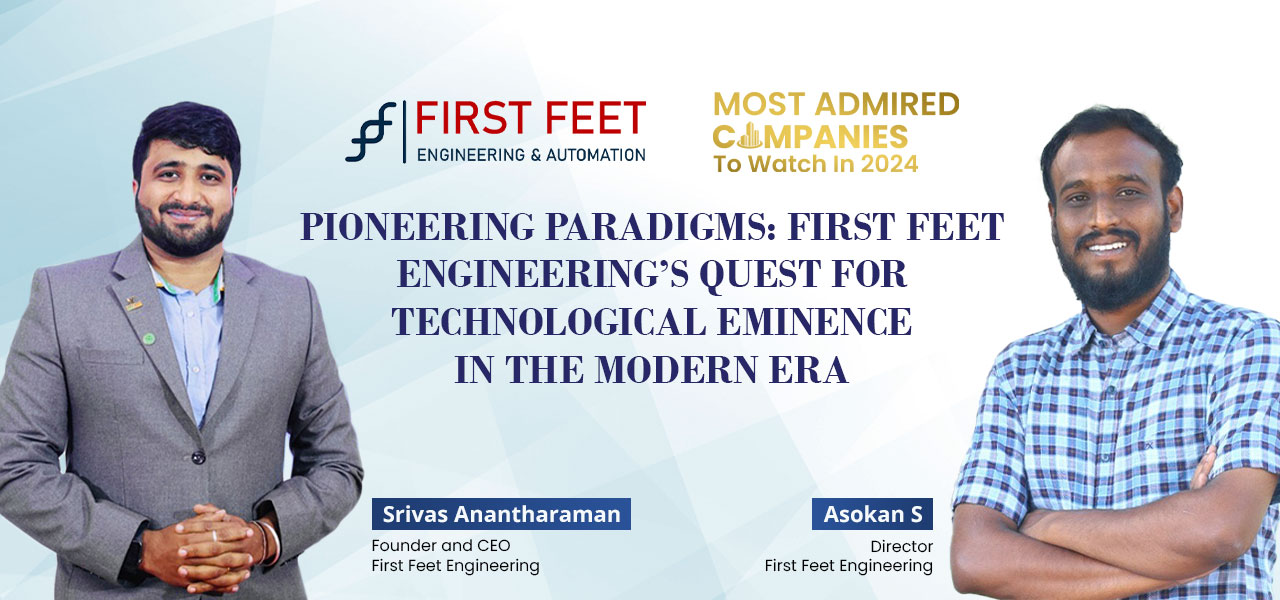 FIRST FEET
ENGINEERING & AUTOMATION

MOST ADMIRED
COMPANIES
To Watch In 2024

PIONEERING PARADIGMS: FIRST FEET ENGINEERING'S QUEST FOR TECHNOLOGICAL EMINENCE IN THE MODERN ERA

Srivas Anantharaman
Founder and CEO
First Feet Engineering

Asokan S
Director
First Feet Engineering